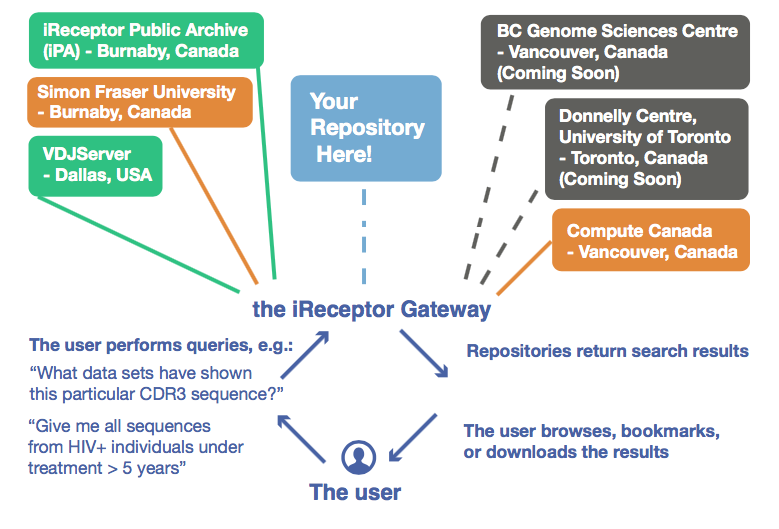 iReceptor Public Archive (iPA) - Burnaby, Canada

Simon Fraser University - Burnaby, Canada

VDJServer - Dallas, USA

Your Repository Here!

BC Genome Sciences Centre - Vancouver, Canada (Coming Soon)

Donnelly Centre, University of Toronto - Toronto, Canada (Coming Soon)

Compute Canada - Vancouver, Canada

the iReceptor Gateway

The user performs queries, e.g.:

“What data sets have shown this particular CDR3 sequence?”

“Give me all sequences from HIV+ individuals under treatment > 5 years”

Repositories return search results

The user browses, bookmarks, or downloads the results

The user